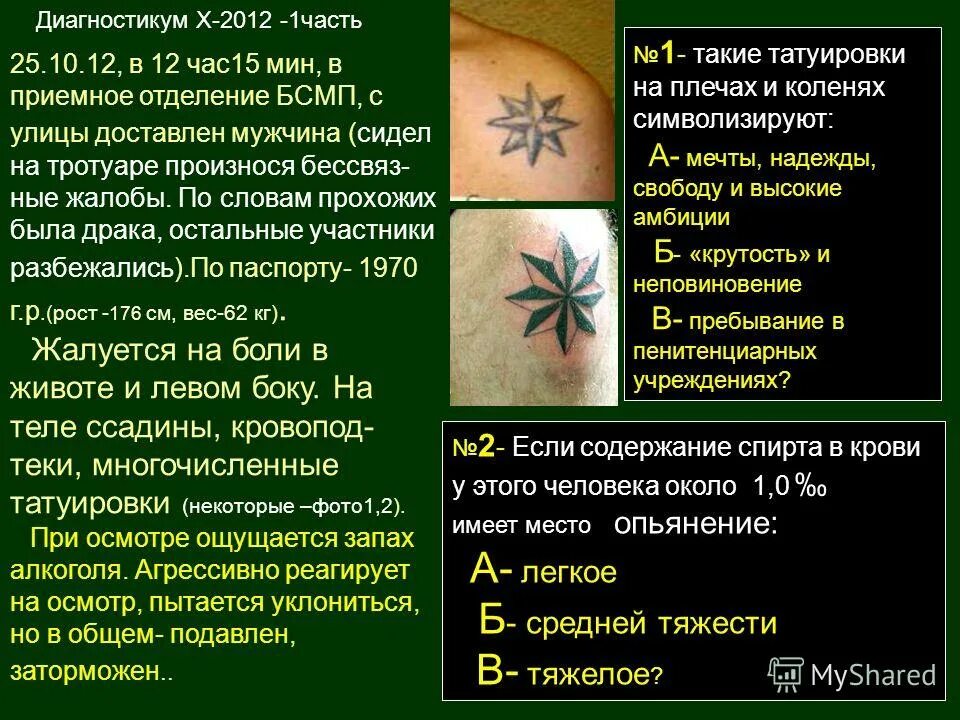 Диагностикум Х-2012 -1часть

25.10.12, в 12 час15 мин, в приемное отделение БСМП, с улицы доставлен мужчина (сидел на тротуаре произнося бессвязные жалобы. По словам прохожих была драка, остальные участники разбежались).По паспорту- 1970 г.р.(рост -176 см, вес-62 кг).

Жалуется на боли в животе и левом боку. На теле ссадины, кровоподтеки, многочисленные татуировки (некоторые –фото1,2).

При осмотре ощущается запах алкоголя. Агрессивно реагирует на осмотр, пытается уклониться, но в общем- подавлен, заторможен..

№1- такие татуировки на плечах и коленях символизируют:
А- мечты, надежды, свободу и высокие амбиции
Б- «крутость» и неповиновение
В- пребывание в пенитенциарных учреждениях?

№2- Если содержание спирта в крови у этого человека около 1,0 ‰ имеет место опьянение:
А- легкое
Б- средней тяжести
В- тяжелое?

MyShared